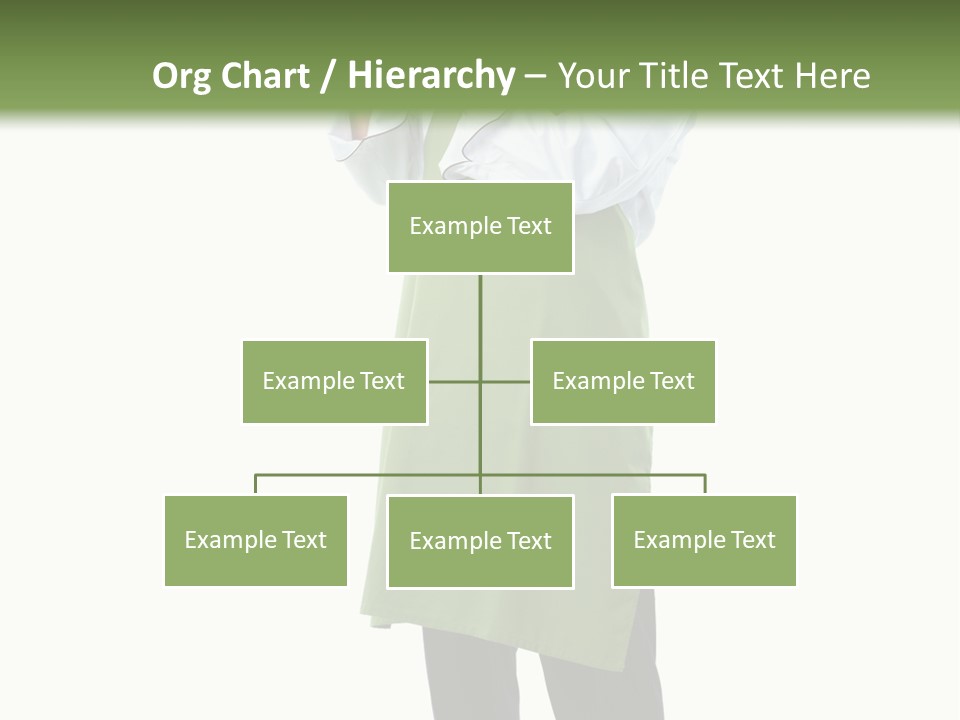 Org Chart / Hierarchy – Your Title Text Here

Example Text

Example Text

Example Text

Example Text

Example Text

Example Text